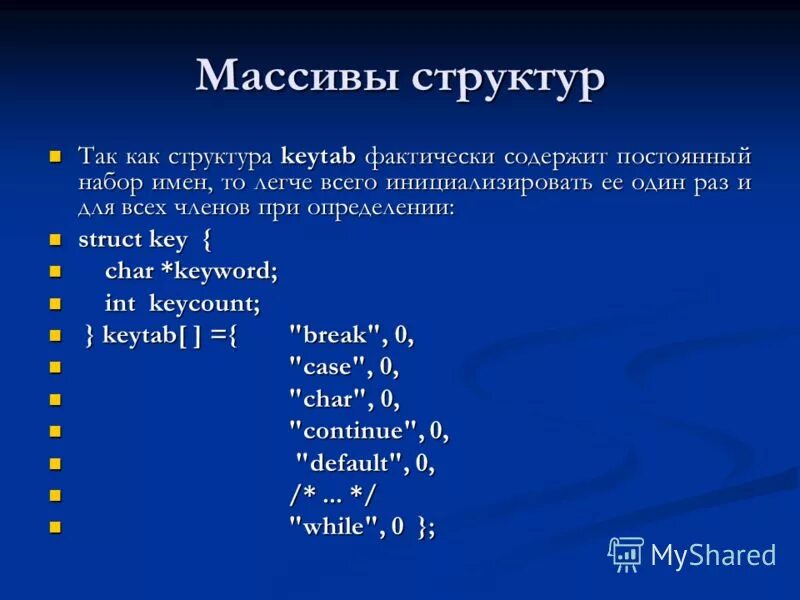 Массивы структур

Так как структура keytab фактически содержит постоянный набор имен, то легче всего инициализировать ее один раз и для всех членов при определении:

struct key {

char *keyword;

int keycount;

} keytab[ ] ={ "break", 0,

"case", 0,

"char", 0,

"continue", 0,

"default", 0,

/* ... */

"while", 0 };

MyShared